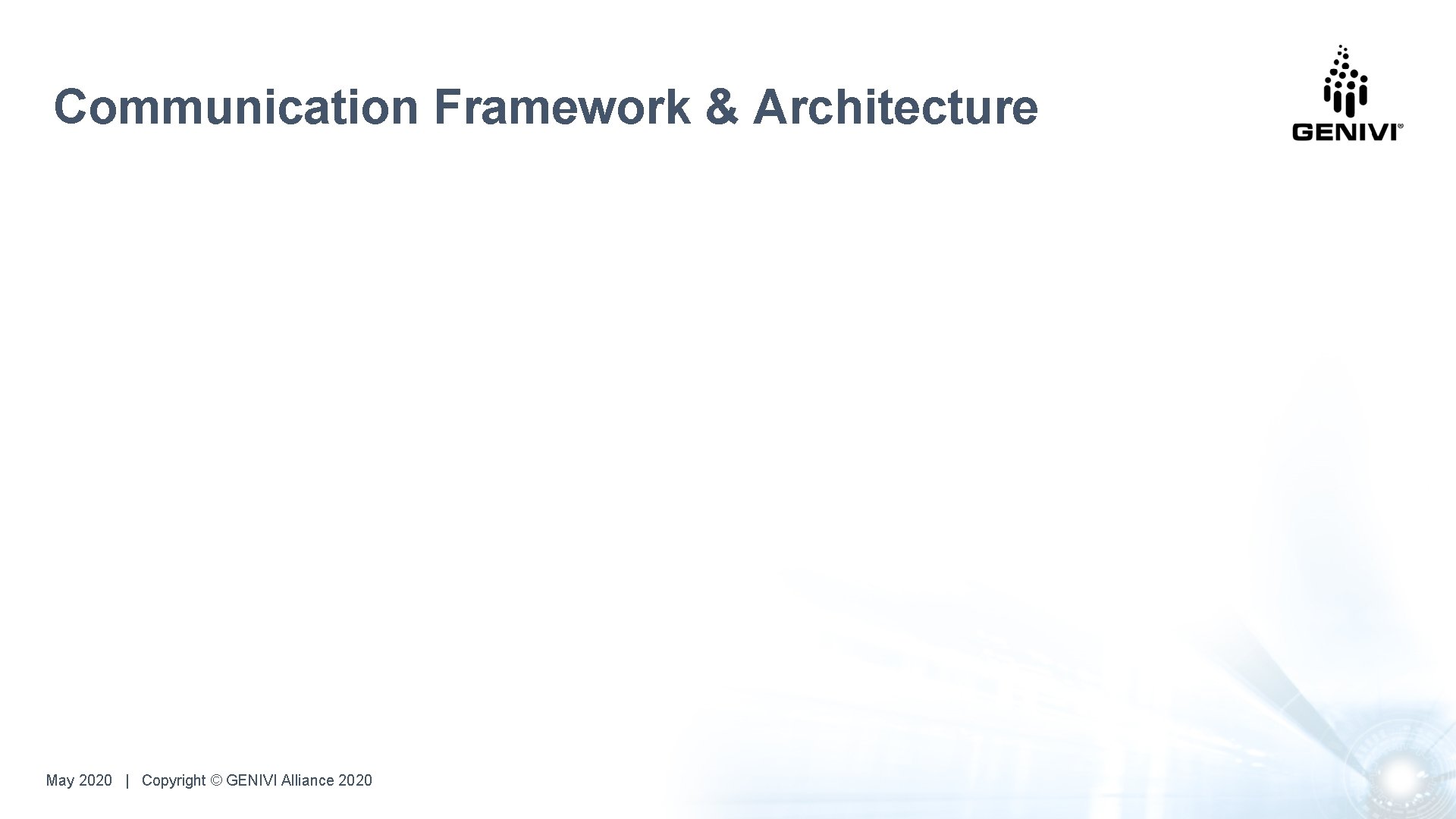 Communication Framework & Architecture

GENIVI®

May 2020 | Copyright © GENIVI Alliance 2020